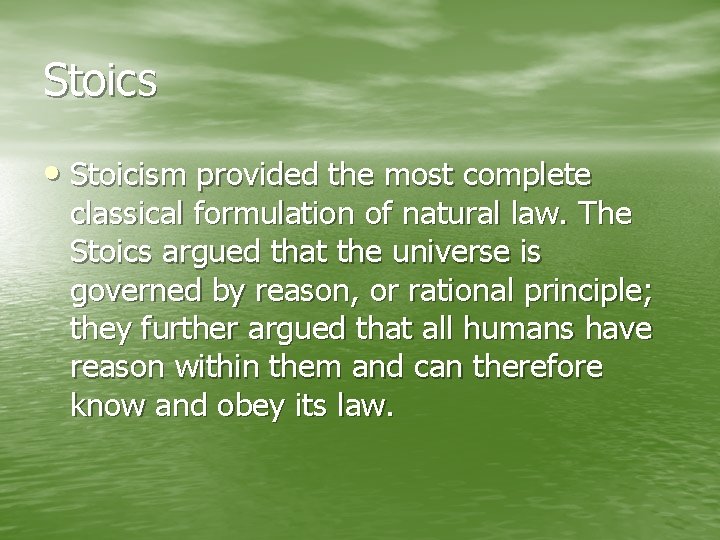 Stoics

• Stoicism provided the most complete classical formulation of natural law. The Stoics argued that the universe is governed by reason, or rational principle; they further argued that all humans have reason within them and can therefore know and obey its law.